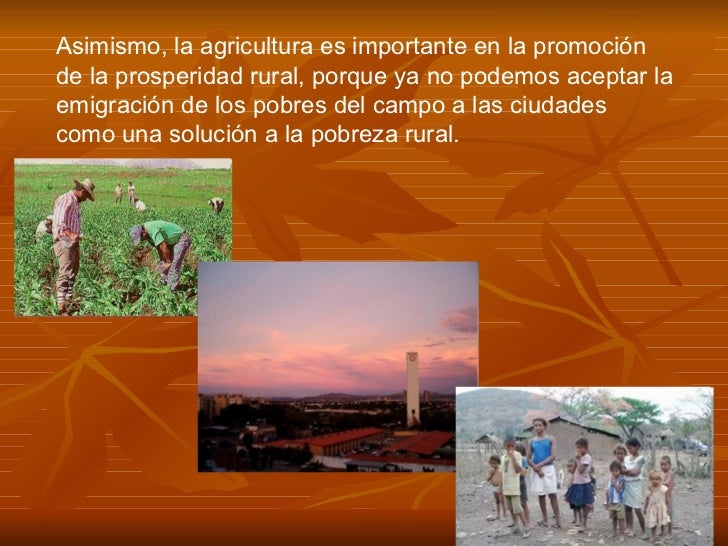 Asimismo, la agricultura es importante en la promoción de la prosperidad rural, porque ya no podemos aceptar la emigración de los pobres del campo a las ciudades como una solución a la pobreza rural.